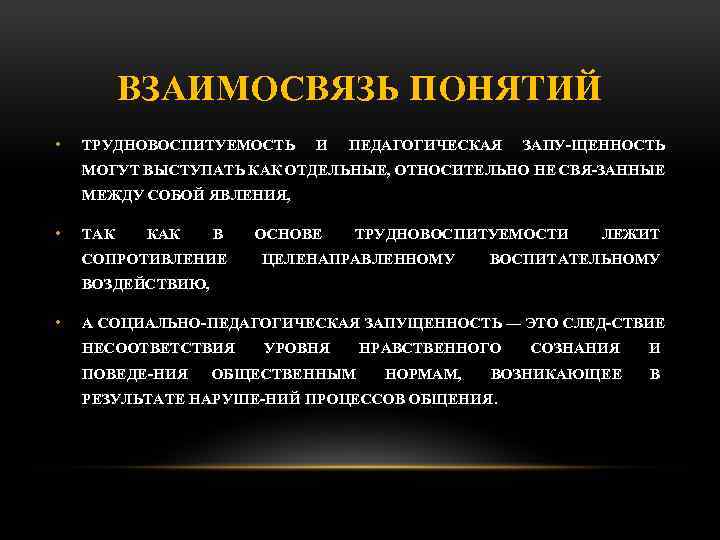 ВЗАИМОСВЯЗЬ ПОНЯТИЙ

• ТРУДНОВОСПИТУЕМОСТЬ И ПЕДАГОГИЧЕСКАЯ ЗАПУ-ЩЕННОСТЬ МОГУТ ВЫСТУПАТЬ КАК ОТДЕЛЬНЫЕ, ОТНОСИТЕЛЬНО НЕ СВЯ-ЗАННЫЕ МЕЖДУ СОБОЙ ЯВЛЕНИЯ,

• ТАК КАК В ОСНОВЕ ТРУДНОВОСПИТУЕМОСТИ ЛЕЖИТ СОПРОТИВЛЕНИЕ ЦЕЛЕНАПРАВЛЕННОМУ ВОСПИТАТЕЛЬНОМУ ВОЗДЕЙСТВИЮ,

• А СОЦИАЛЬНО-ПЕДАГОГИЧЕСКАЯ ЗАПУЩЕННОСТЬ — ЭТО СЛЕД-СТВИЕ НЕСООТВЕТСТВИЯ УРОВНЯ НРАВСТВЕННОГО СОЗНАНИЯ И ПОВЕДЕ-НИЯ ОБЩЕСТВЕННЫМ НОРМАМ, ВОЗНИКАЮЩЕЕ В РЕЗУЛЬТАТЕ НАРУШЕ-НИЙ ПРОЦЕССОВ ОБЩЕНИЯ.